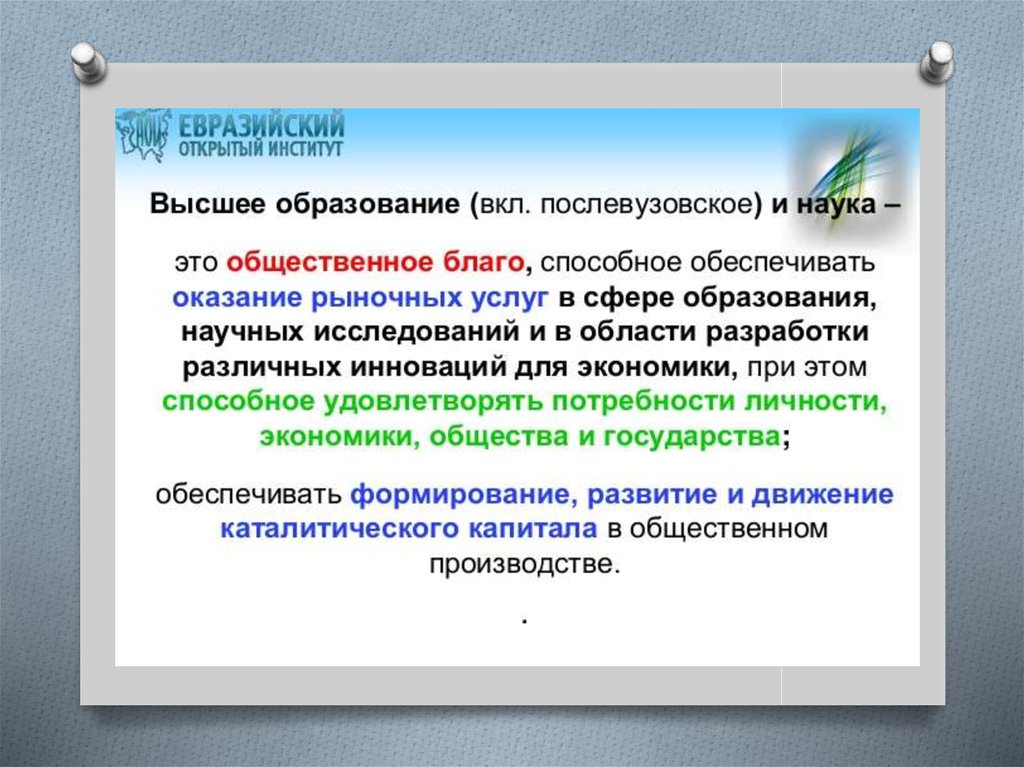 ЕВРАЗИЙСКИЙ ОТКРЫТЫЙ ИНСТИТУТ

Высшее образование (вкл. послевузовское) и наука –

это общественное благо, способное обеспечивать оказание рыночных услуг в сфере образования, научных исследований и в области разработки различных инноваций для экономики, при этом способное удовлетворять потребности личности, экономики, общества и государства;

обеспечивать формирование, развитие и движение каталитического капитала в общественном производстве.

.